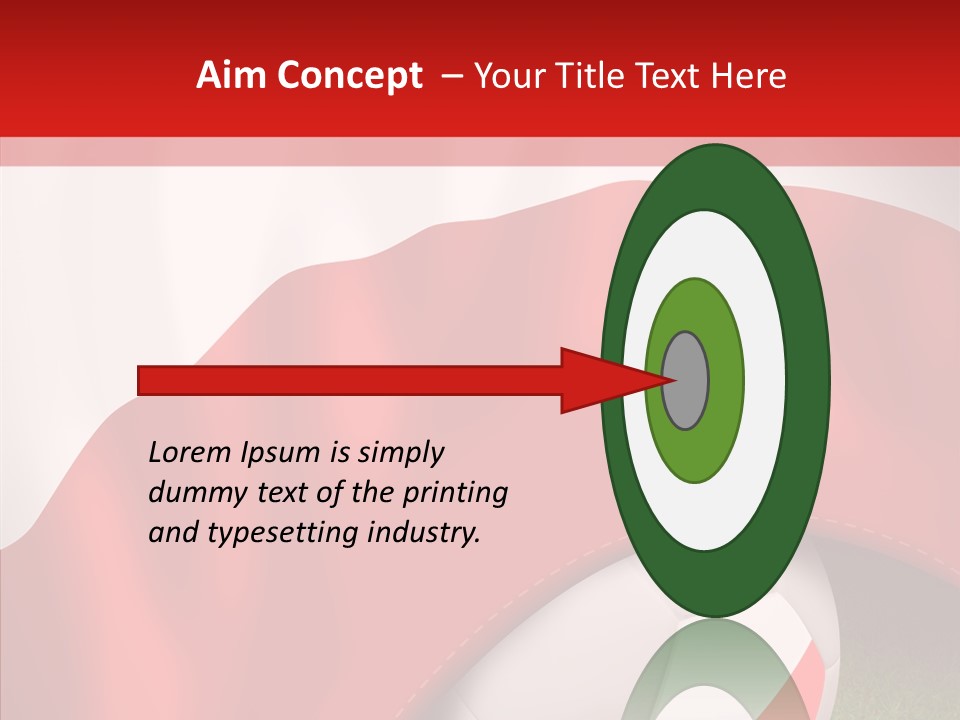 Aim Concept – Your Title Text Here

Lorem Ipsum is simply dummy text of the printing and typesetting industry.